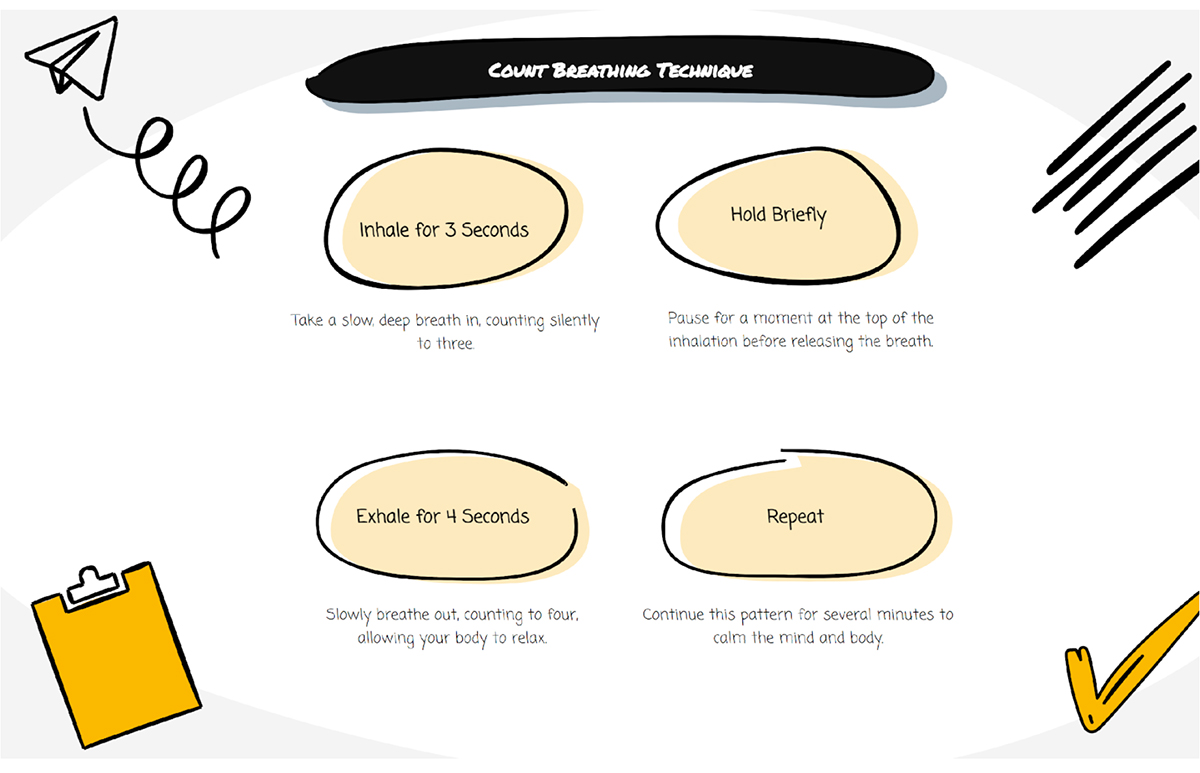 Count Breathing Technique

Inhale for 3 Seconds

Take a slow, deep breath in, counting silently to three.

Hold Briefly

Pause for a moment at the top of the inhalation before releasing the breath.

Exhale for 4 Seconds

Slowly breathe out, counting to four, allowing your body to relax.

Repeat

Continue this pattern for several minutes to calm the mind and body.